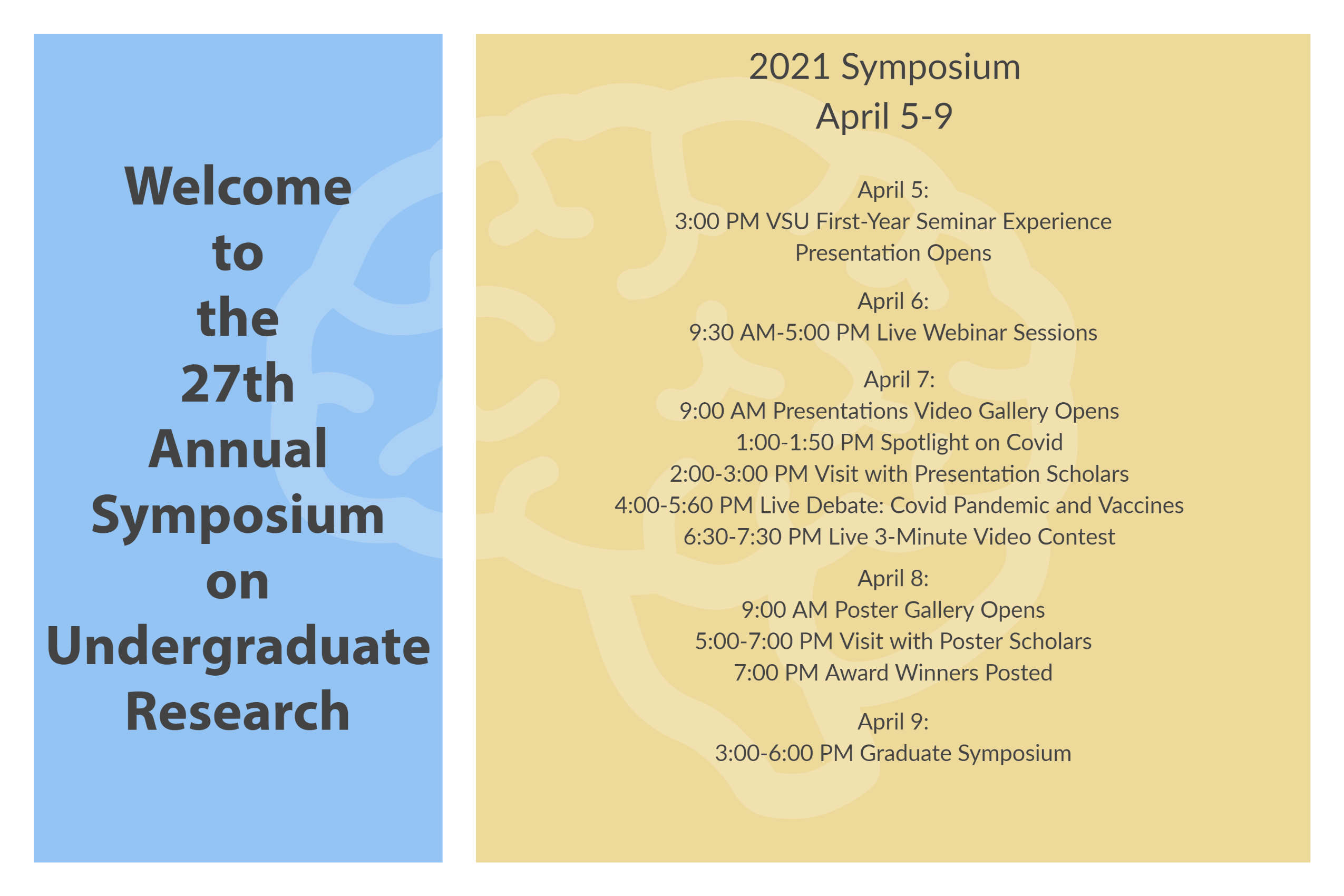 Welcome to the 27th Annual Symposium on Undergraduate Research

2021 Symposium
April 5-9

April 5:
3:00 PM VSU First-Year Seminar Experience Presentation Opens

April 6:
9:30 AM-5:00 PM Live Webinar Sessions

April 7:
9:00 AM Presentations Video Gallery Opens
1:00-1:50 PM Spotlight on Covid
2:00-3:00 PM Visit with Presentation Scholars
4:00-5:60 PM Live Debate: Covid Pandemic and Vaccines
6:30-7:30 PM Live 3-Minute Video Contest

April 8:
9:00 AM Poster Gallery Opens
5:00-7:00 PM Visit with Poster Scholars
7:00 PM Award Winners Posted

April 9:
3:00-6:00 PM Graduate Symposium